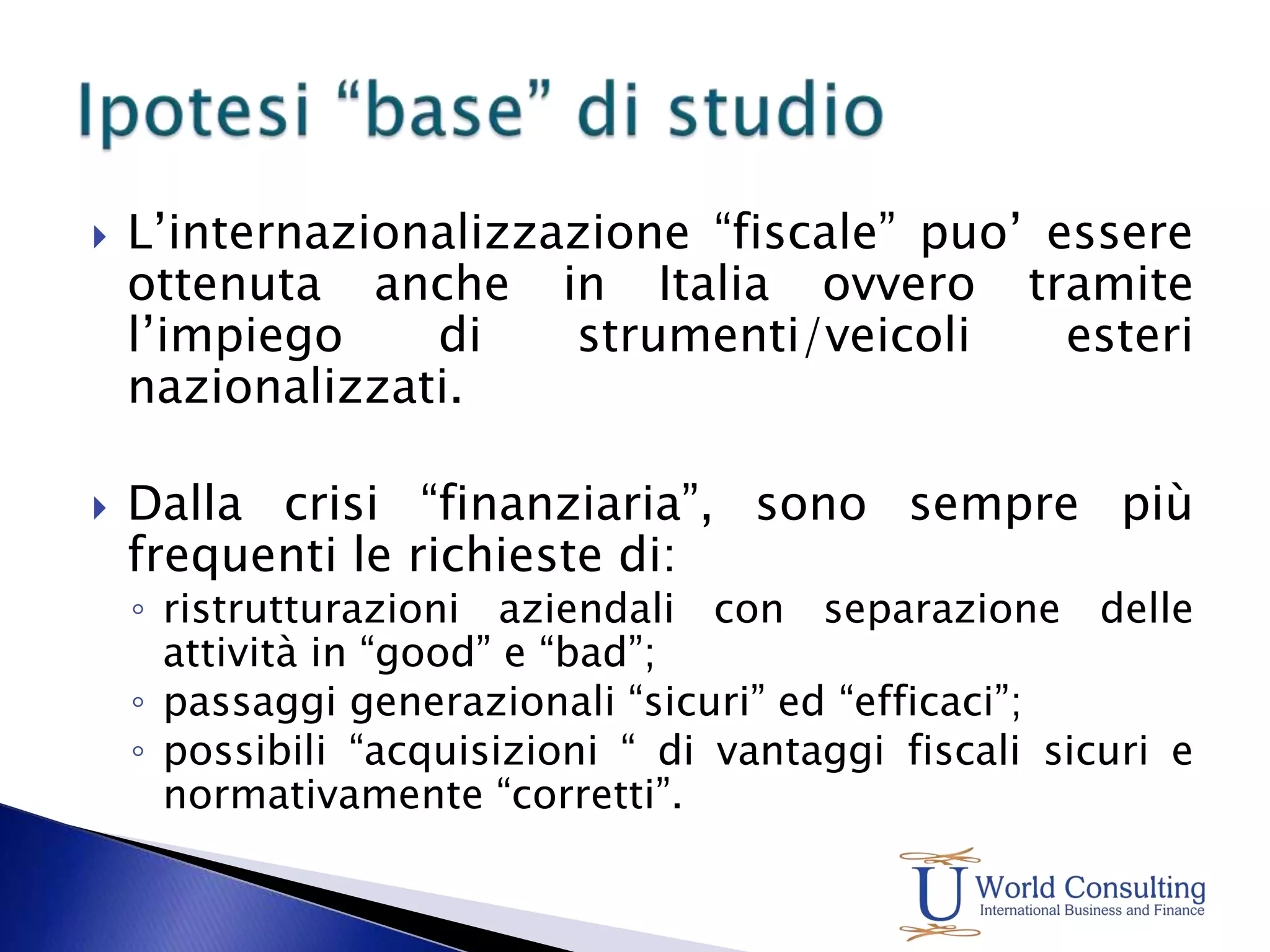 Ipotesi “base” di studio

L’internazionalizzazione “fiscale” puo’ essere ottenuta anche in Italia ovvero tramite l’impiego di strumenti/veicoli esteri nazionalizzati.

Dalla crisi “finanziaria”, sono sempre più frequenti le richieste di:

◦ ristrutturazioni aziendali con separazione delle attività in “good” e “bad”;
◦ passaggi generazionali “sicuri” ed “efficaci”;
◦ possibili “acquisizioni “ di vantaggi fiscali sicuri e normativamente “corretti”.

U World Consulting
International Business and Finance